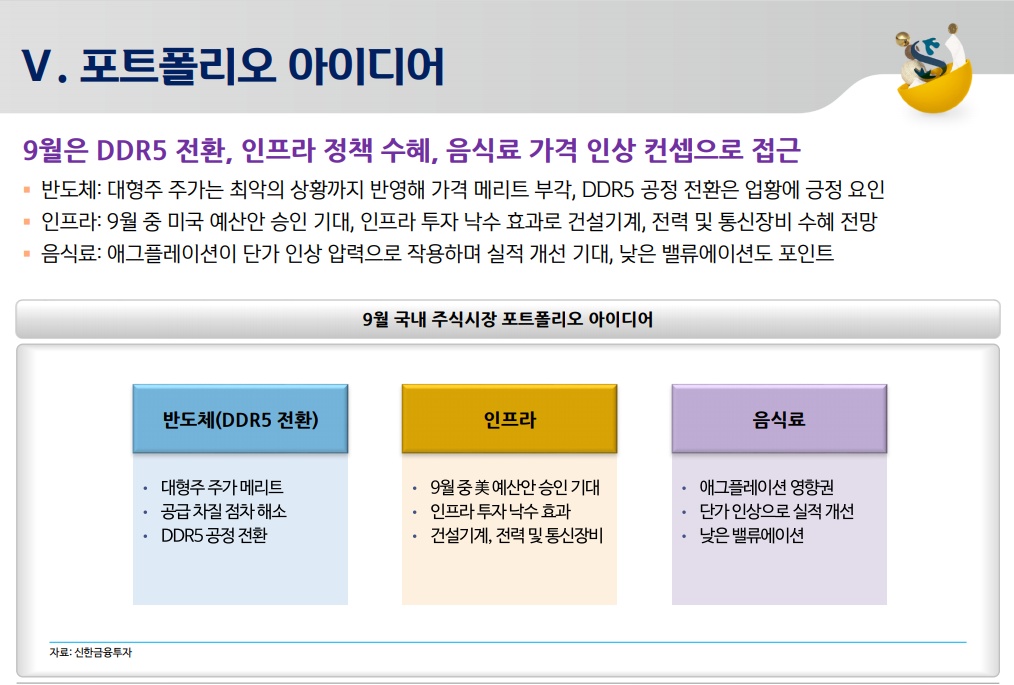 V. 포트폴리오 아이디어

9월은 DDR5 전환, 인프라 정책 수혜, 음식료 가격 인상 컨셉으로 접근

▪ 반도체: 대형주 주가는 최악의 상황까지 반영해 가격 메리트 부각, DDR5 공정 전환은 업황에 긍정 요인
▪ 인프라: 9월 중 미국 예산안 승인 기대, 인프라 투자 낙수 효과로 건설기계, 전력 및 통신장비 수혜 전망
▪ 음식료: 애그플레이션이 단가 인상 압력으로 작용하며 실적 개선 기대, 낮은 밸류에이션도 포인트

9월 국내 주식시장 포트폴리오 아이디어

반도체(DDR5 전환)
• 대형주 주가 메리트
• 공급 차질 점차 해소
• DDR5 공정 전환

인프라
• 9월 중 美 예산안 승인 기대
• 인프라 투자 낙수 효과
• 건설기계, 전력 및 통신장비

음식료
• 애그플레이션 영향권
• 단가 인상으로 실적 개선
• 낮은 밸류에이션

자료: 신한금융투자